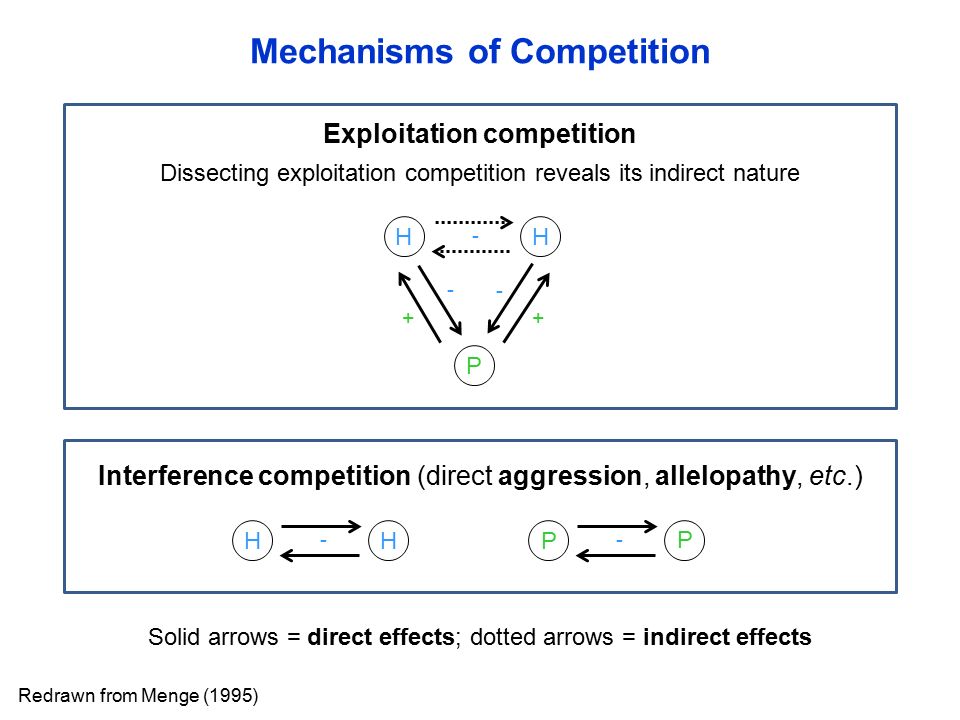 Mechanisms of Competition

Exploitation competition

Dissecting exploitation competition reveals its indirect nature

H - H

- -

+ +

P

Interference competition (direct aggression, allelopathy, etc.)

H - H

P - P

Solid arrows = direct effects; dotted arrows = indirect effects

Redrawn from Menge (1995)